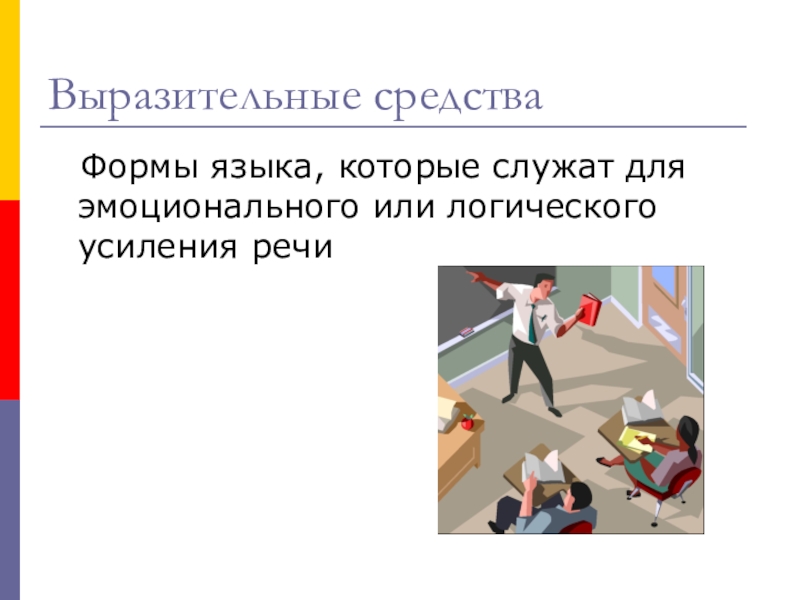 Выразительные средства

Формы языка, которые служат для эмоционального или логического усиления речи